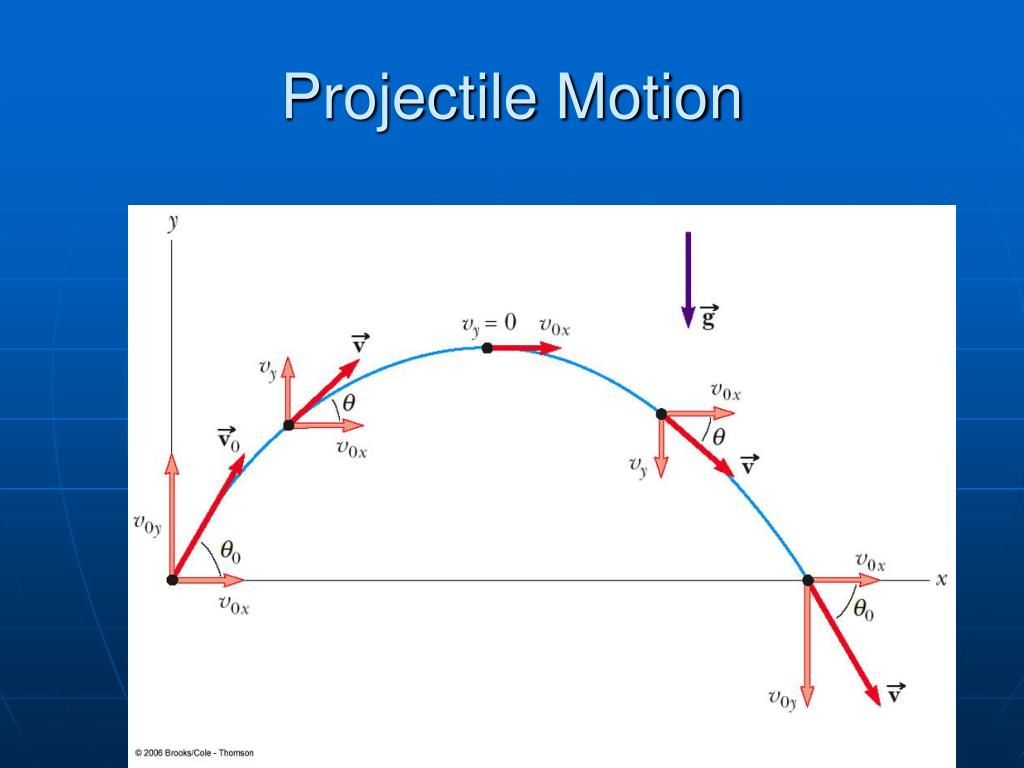 Projectile Motion

$y$

$\vec{g}$

$v_y = 0$ $v_{0x}$

$\vec{v}$

$v_y$

$\theta$

$v_{0x}$

$\vec{v}_0$

$v_{0x}$

$\theta$

$v_y$

$\vec{v}$

$v_{0y}$

$\theta_0$

$v_{0x}$

$v_{0x}$

$x$

$\theta_0$

$v_{0y}$

$\vec{v}$

© 2006 Brooks/Cole - Thomson